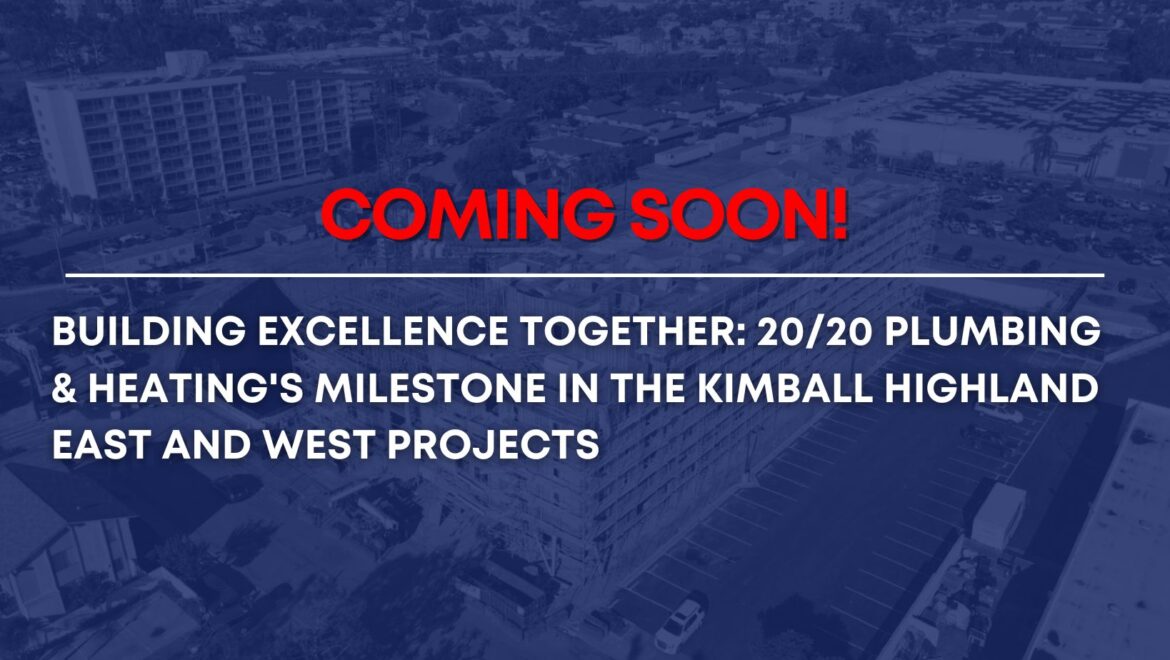 COMING SOON!

BUILDING EXCELLENCE TOGETHER: 20/20 PLUMBING & HEATING'S MILESTONE IN THE KIMBALL HIGHLAND EAST AND WEST PROJECTS